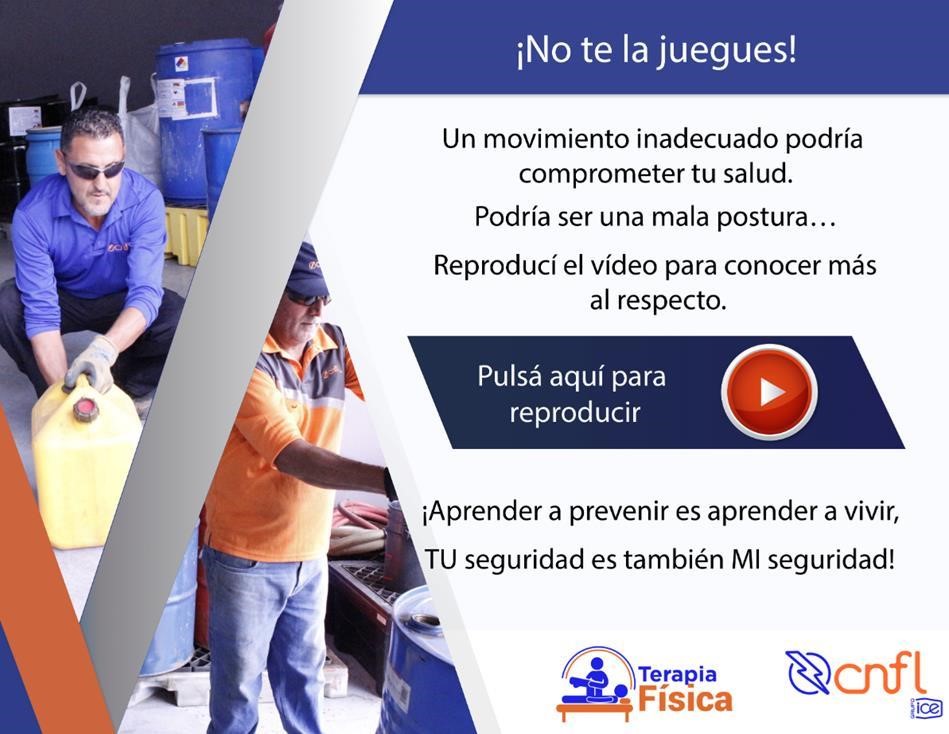 ¡No te la juegues!

Un movimiento inadecuado podría comprometer tu salud.

Podría ser una mala postura…

Reproducí el vídeo para conocer más al respecto.

Pulsá aquí para reproducir

¡Aprender a prevenir es aprender a vivir, TU seguridad es también MI seguridad!

Terapia Física

cnfl

GRUPO ice